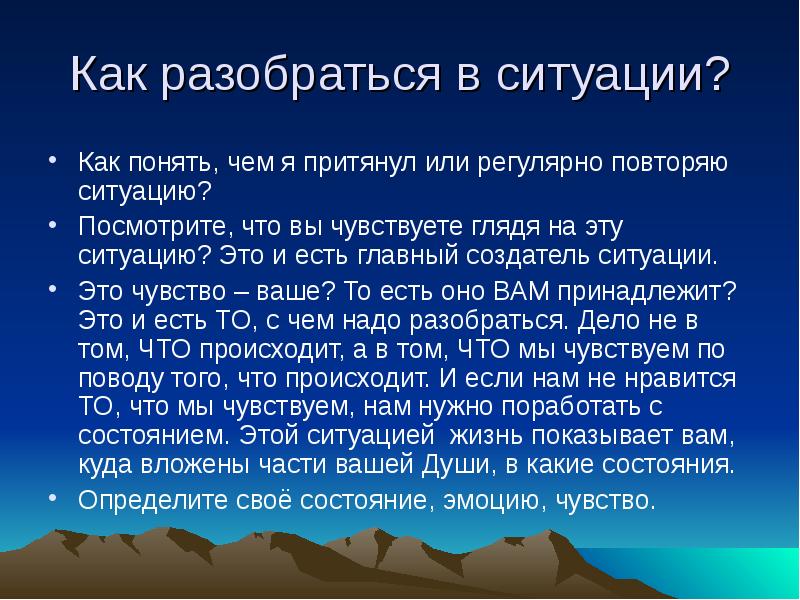 Как разобраться в ситуации?

• Как понять, чем я притянул или регулярно повторяю ситуацию?
• Посмотрите, что вы чувствуете глядя на эту ситуацию? Это и есть главный создатель ситуации.
• Это чувство – ваше? То есть оно ВАМ принадлежит? Это и есть ТО, с чем надо разобраться. Дело не в том, ЧТО происходит, а в том, ЧТО мы чувствуем по поводу того, что происходит. И если нам не нравится ТО, что мы чувствуем, нам нужно поработать с состоянием. Этой ситуацией жизнь показывает вам, куда вложены части вашей Души, в какие состояния.
• Определите своё состояние, эмоцию, чувство.